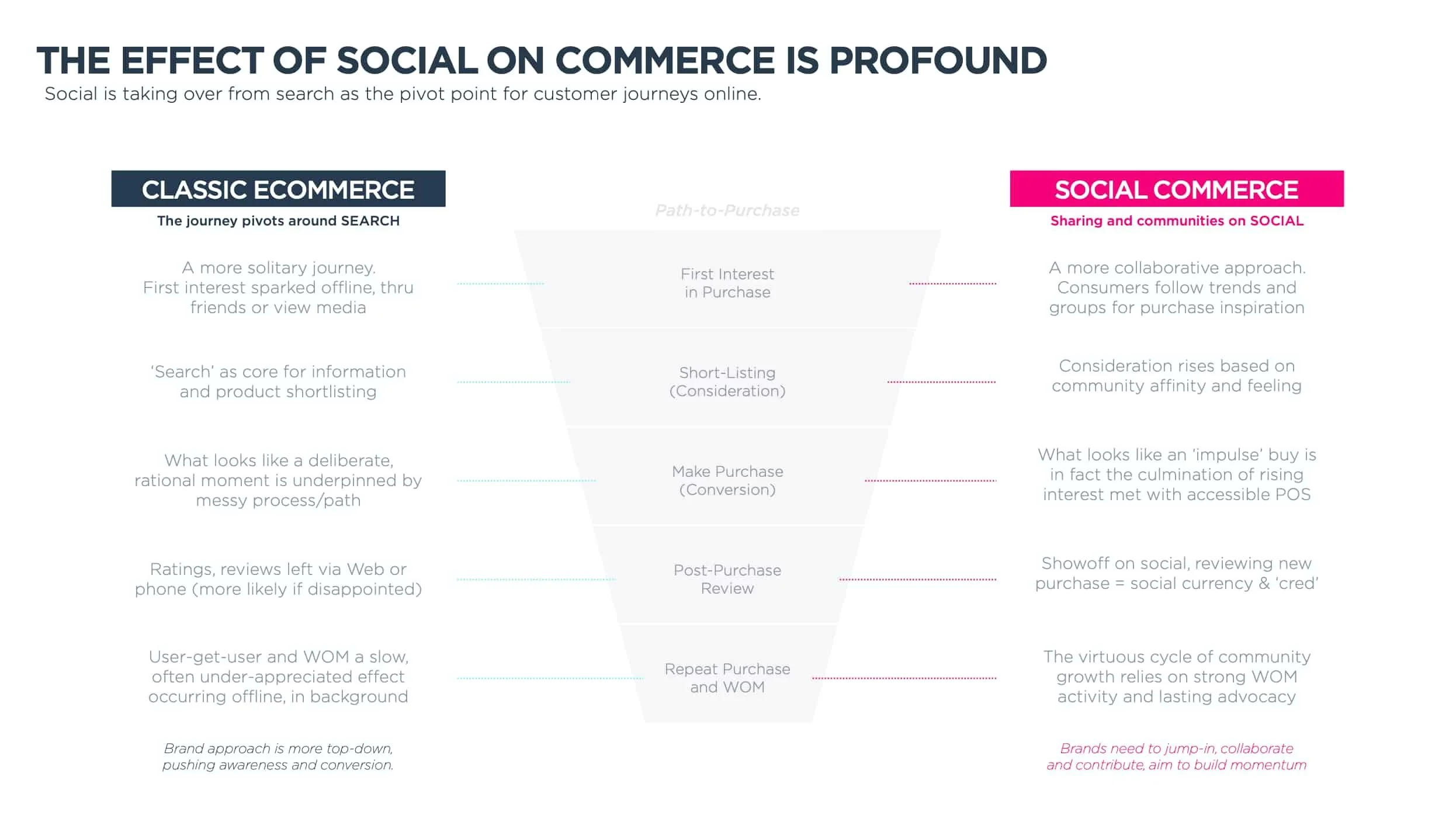 THE EFFECT OF SOCIAL ON COMMERCE IS PROFOUND

Social is taking over from search as the pivot point for customer journeys online.

CLASSIC ECOMMERCE

The journey pivots around SEARCH

A more solitary journey. First interest sparked offline, thru friends or view media

'Search' as core for information and product shortlisting

What looks like a deliberate, rational moment is underpinned by messy process/path

Ratings, reviews left via Web or phone (more likely if disappointed)

User-get-user and WOM a slow, often under-appreciated effect occurring offline, in background

Brand approach is more top-down, pushing awareness and conversion.

Path-to-Purchase

First Interest in Purchase

Short-Listing (Consideration)

Make Purchase (Conversion)

Post-Purchase Review

Repeat Purchase and WOM

SOCIAL COMMERCE

Sharing and communities on SOCIAL

A more collaborative approach. Consumers follow trends and groups for purchase inspiration

Consideration rises based on community affinity and feeling

What looks like an 'impulse' buy is in fact the culmination of rising interest met with accessible POS

Showoff on social, reviewing new purchase = social currency & 'cred'

The virtuous cycle of community growth relies on strong WOM activity and lasting advocacy

Brands need to jump-in, collaborate and contribute, aim to build momentum